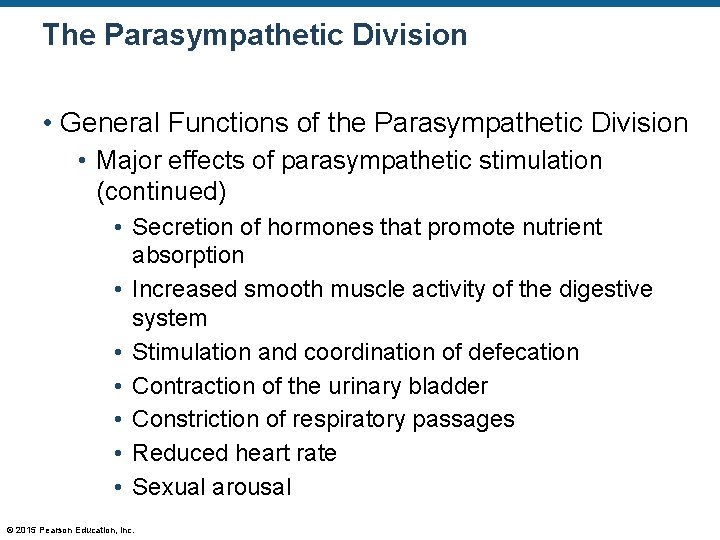 The Parasympathetic Division

• General Functions of the Parasympathetic Division
  • Major effects of parasympathetic stimulation (continued)
    • Secretion of hormones that promote nutrient absorption
    • Increased smooth muscle activity of the digestive system
    • Stimulation and coordination of defecation
    • Contraction of the urinary bladder
    • Constriction of respiratory passages
    • Reduced heart rate
    • Sexual arousal

© 2015 Pearson Education, Inc.